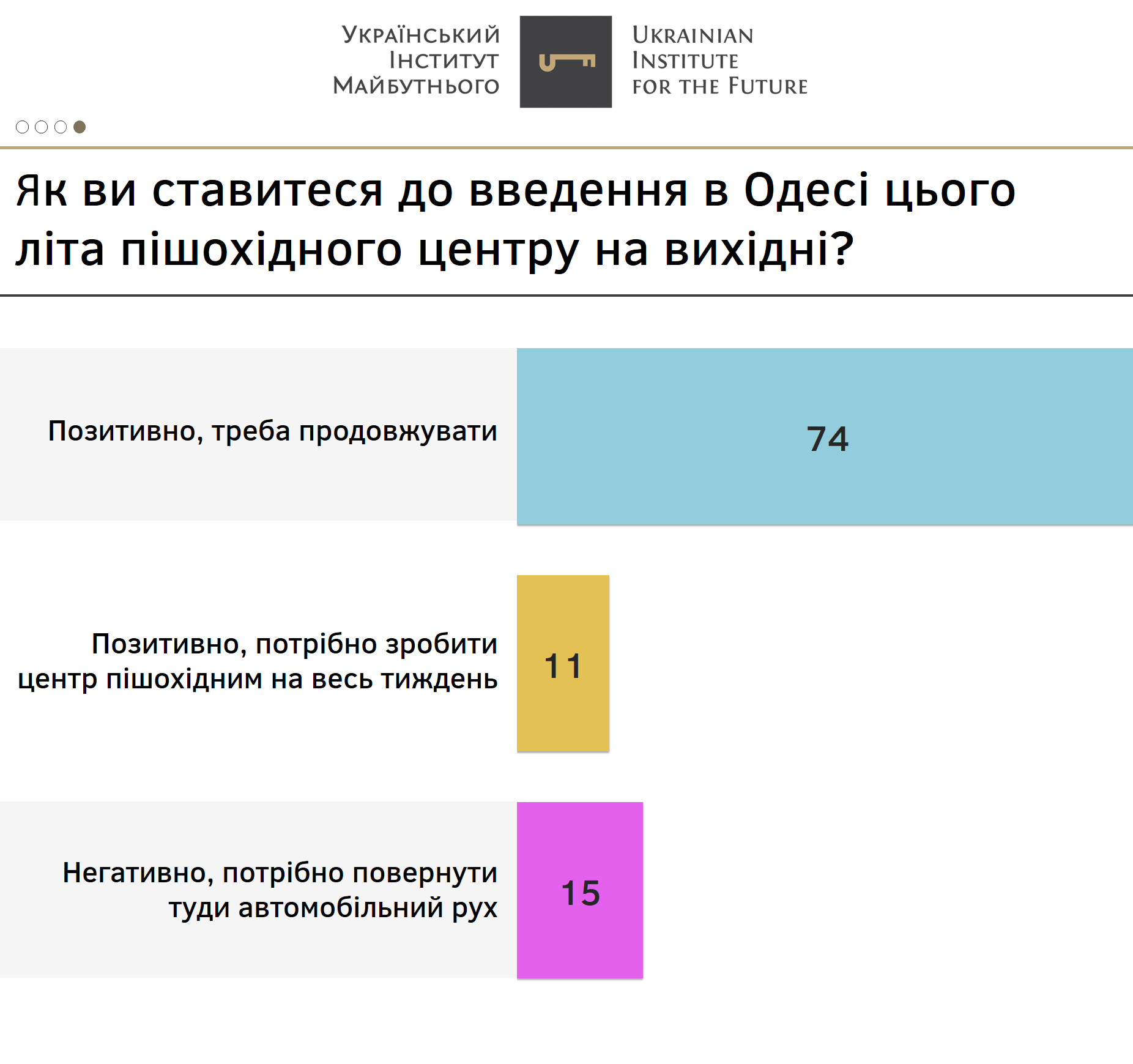 Український Інститут Майбутнього

Ukrainian Institute for the Future

Як ви ставитеся до введення в Одесі цього літа пішохідного центру на вихідні?

Позитивно, треба продовжувати

74

Позитивно, потрібно зробити центр пішохідним на весь тиждень

11

Негативно, потрібно повернути туди автомобільний рух

15